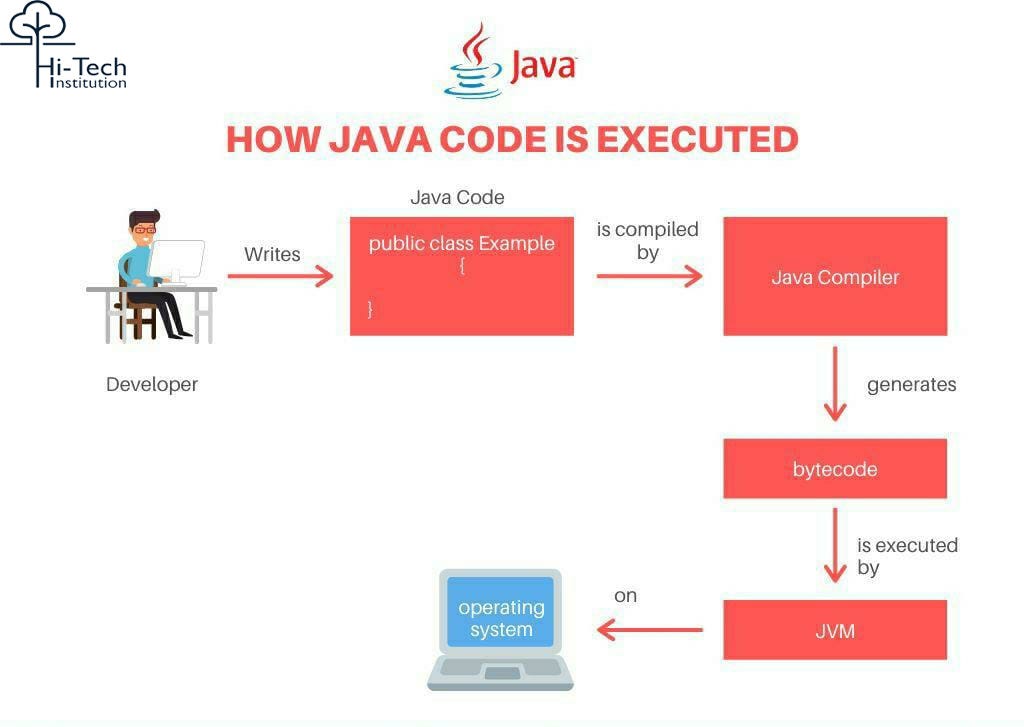 Hi-Tech Institution

Java

HOW JAVA CODE IS EXECUTED

Developer

Writes

Java Code

public class Example
{

}

is compiled by

Java Compiler

generates

bytecode

is executed by

JVM

on

operating system